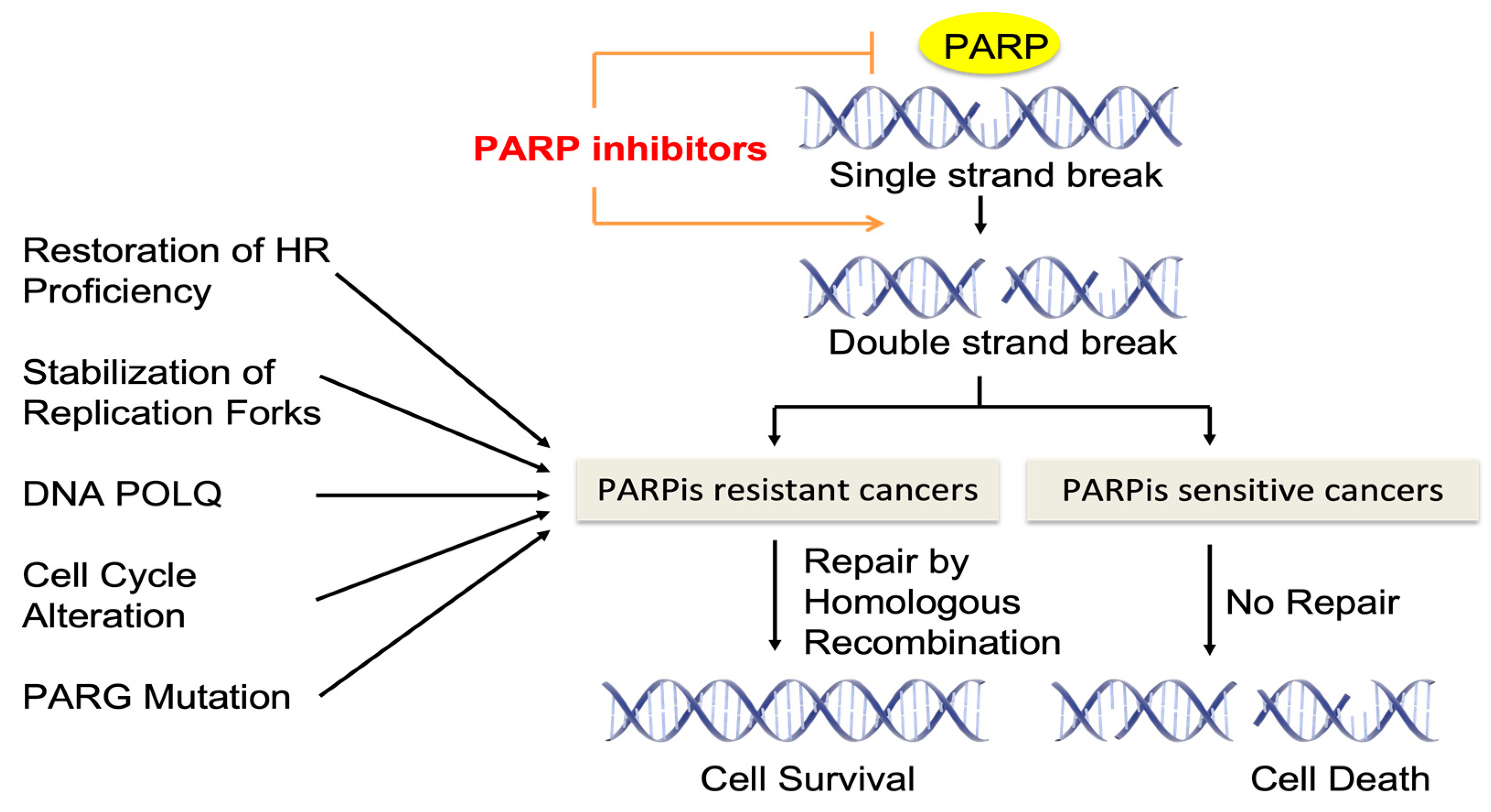 PARP

PARP inhibitors

Single strand break

Double strand break

Restoration of HR Proficiency

Stabilization of Replication Forks

DNA POLQ

Cell Cycle Alteration

PARG Mutation

PARPis resistant cancers

PARPis sensitive cancers

Repair by Homologous Recombination

No Repair

Cell Survival

Cell Death